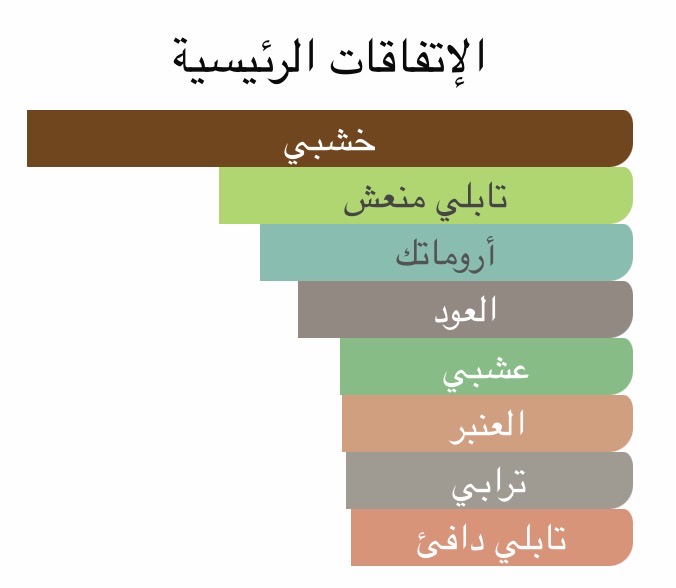 الإتفاقات الرئيسية

خشبي

تابلي منعش

أروماتك

العود

عشبي

العنبر

ترابي

تابلي دافئ